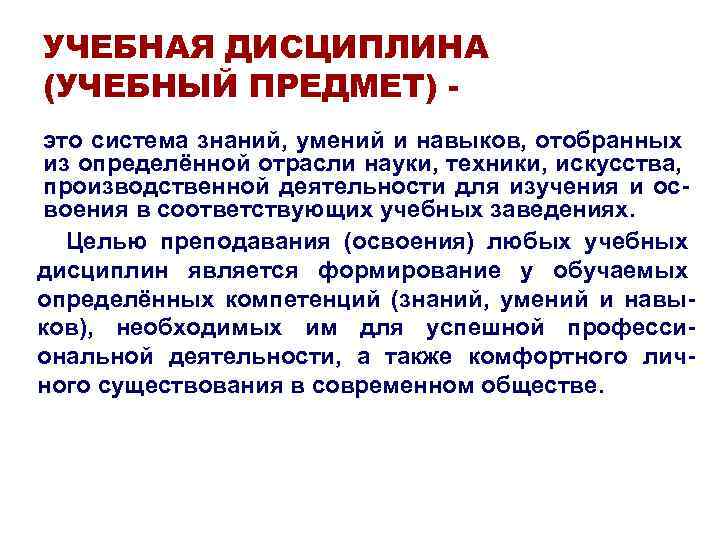 УЧЕБНАЯ ДИСЦИПЛИНА (УЧЕБНЫЙ ПРЕДМЕТ) -

это система знаний, умений и навыков, отобранных из определённой отрасли науки, техники, искусства, производственной деятельности для изучения и освоения в соответствующих учебных заведениях.

Целью преподавания (освоения) любых учебных дисциплин является формирование у обучаемых определённых компетенций (знаний, умений и навыков), необходимых им для успешной профессиональной деятельности, а также комфортного личного существования в современном обществе.